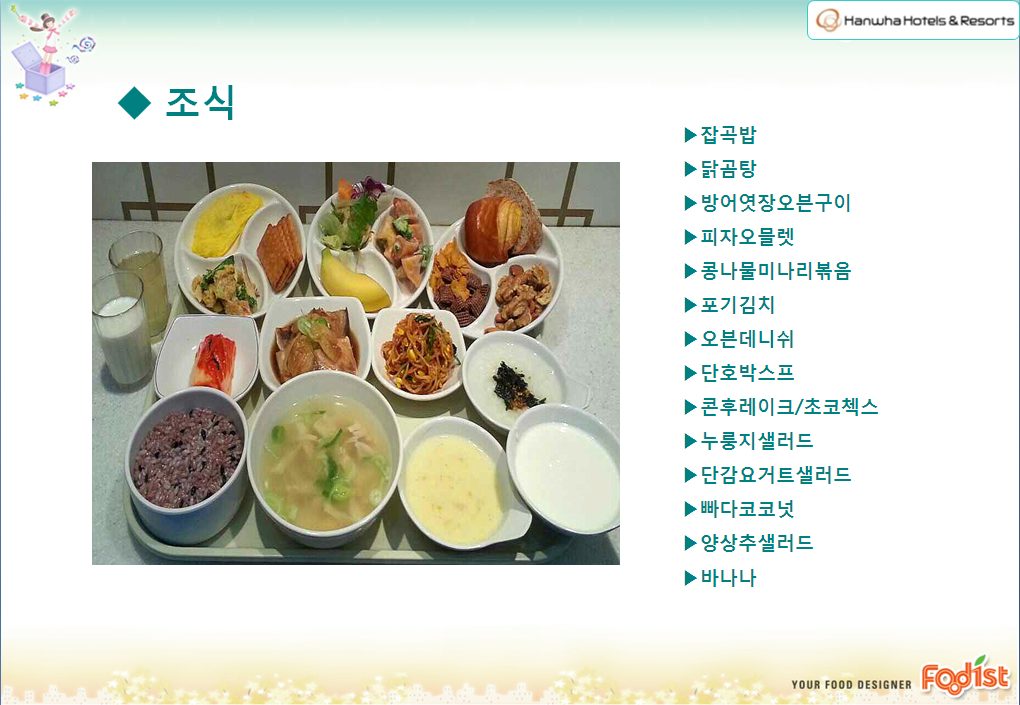 Hanwha Hotels & Resorts

◆ 조식

▶잡곡밥
▶닭곰탕
▶방어엿장오븐구이
▶피자오믈렛
▶콩나물미나리볶음
▶포기김치
▶오븐데니쉬
▶단호박스프
▶콘후레이크/초코첵스
▶누룽지샐러드
▶단감요거트샐러드
▶빠다코코넛
▶양상추샐러드
▶바나나

YOUR FOOD DESIGNER Foodist